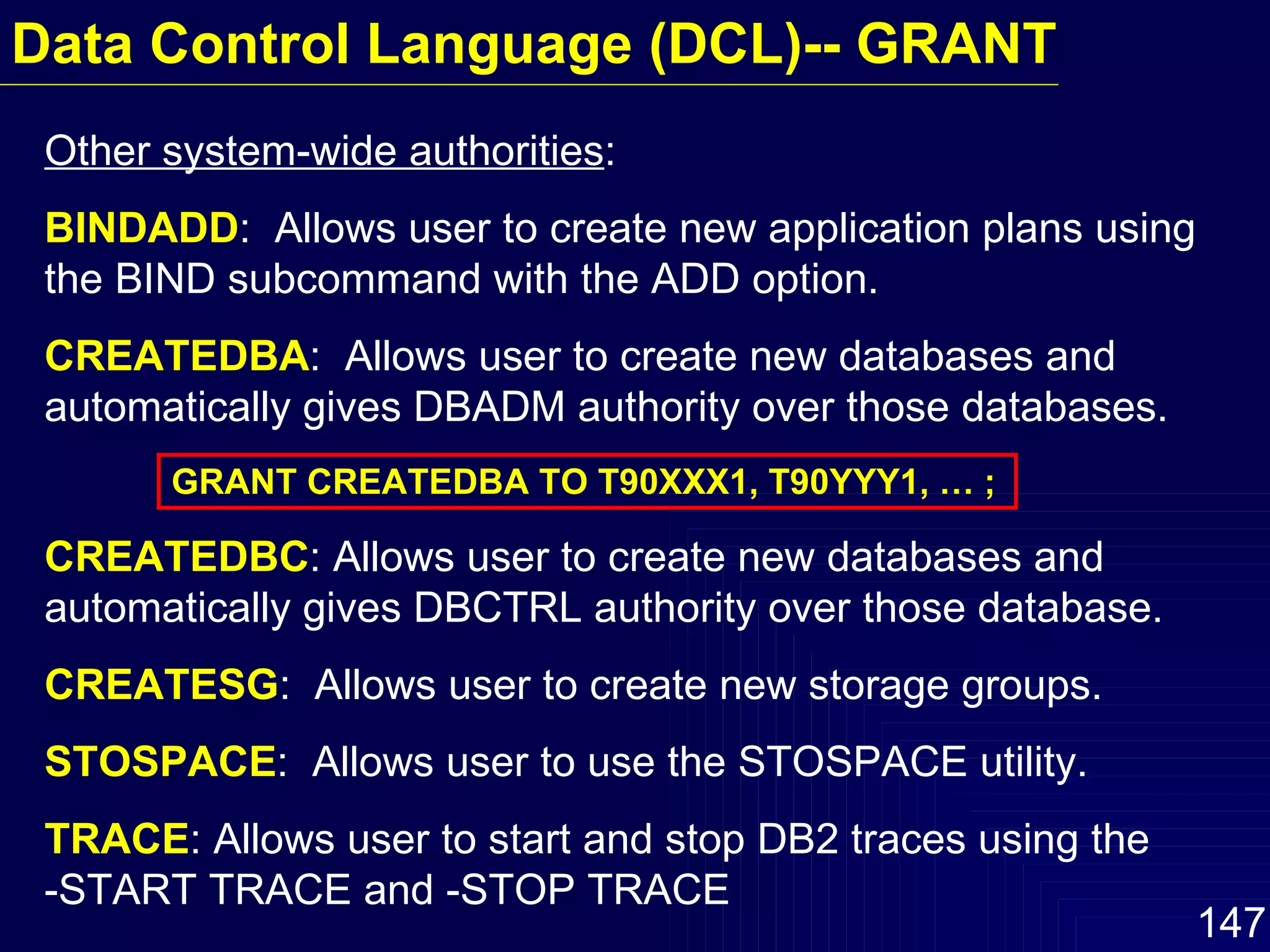 Data Control Language (DCL)-- GRANT

Other system-wide authorities:

BINDADD: Allows user to create new application plans using the BIND subcommand with the ADD option.

CREATEDBA: Allows user to create new databases and automatically gives DBADM authority over those databases.

GRANT CREATEDBA TO T90XXX1, T90YYY1, … ;

CREATEDBC: Allows user to create new databases and automatically gives DBCTRL authority over those database.

CREATESG: Allows user to create new storage groups.

STOSPACE: Allows user to use the STOSPACE utility.

TRACE: Allows user to start and stop DB2 traces using the -START TRACE and -STOP TRACE

147